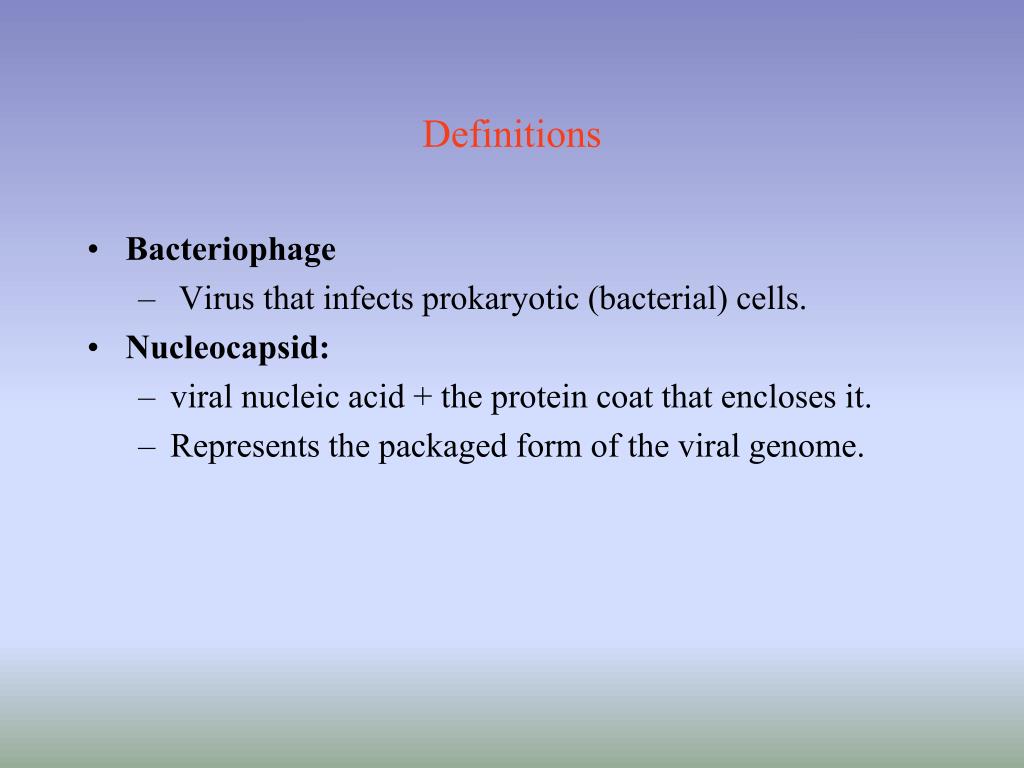 Definitions

• Bacteriophage
– Virus that infects prokaryotic (bacterial) cells.
• Nucleocapsid:
– viral nucleic acid + the protein coat that encloses it.
– Represents the packaged form of the viral genome.